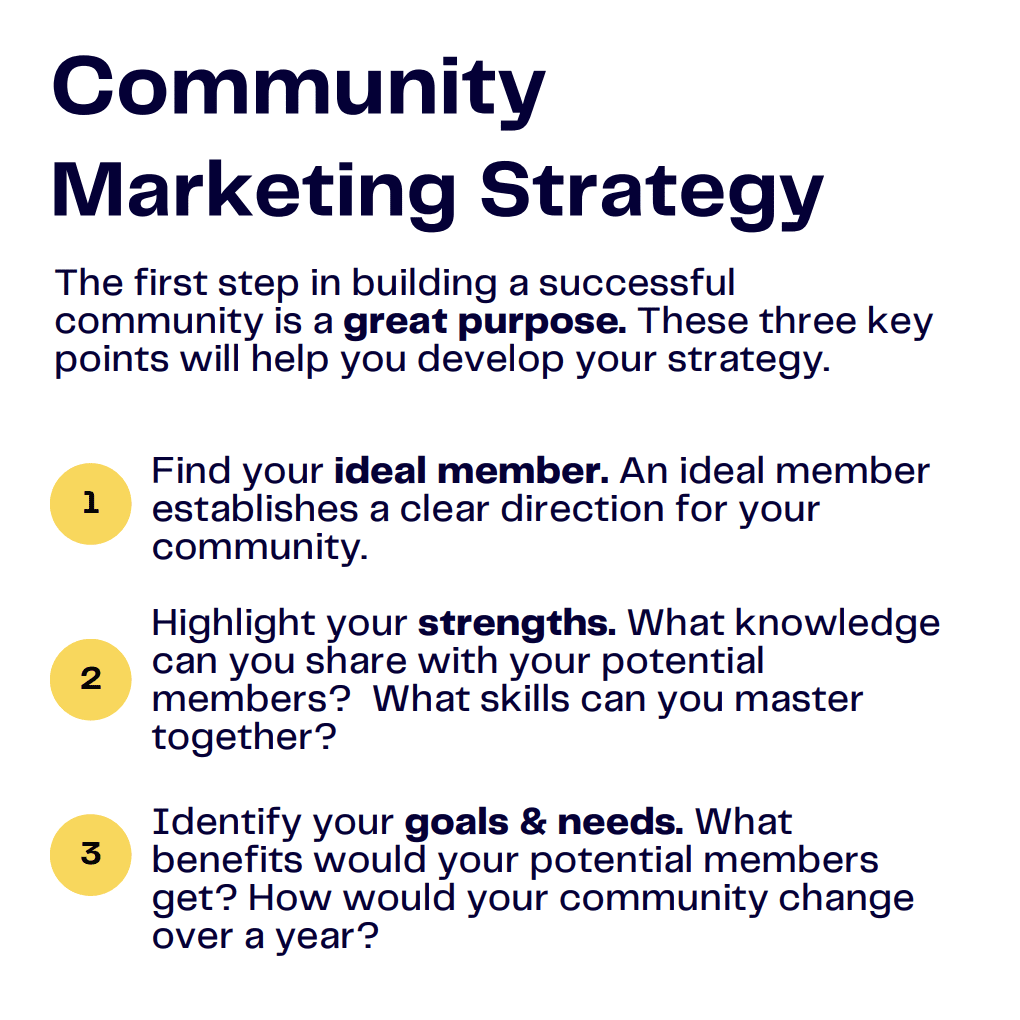 Community Marketing Strategy

The first step in building a successful community is a great purpose. These three key points will help you develop your strategy.

1 Find your ideal member. An ideal member establishes a clear direction for your community.

2 Highlight your strengths. What knowledge can you share with your potential members? What skills can you master together?

3 Identify your goals & needs. What benefits would your potential members get? How would your community change over a year?